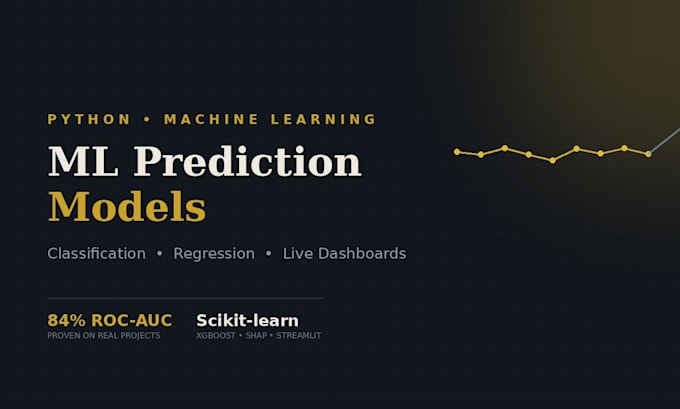 PYTHON • MACHINE LEARNING

ML Prediction Models

Classification • Regression • Live Dashboards

84% ROC-AUC
PROVEN ON REAL PROJECTS

Scikit-learn
XGBOOST • SHAP • STREAMLIT